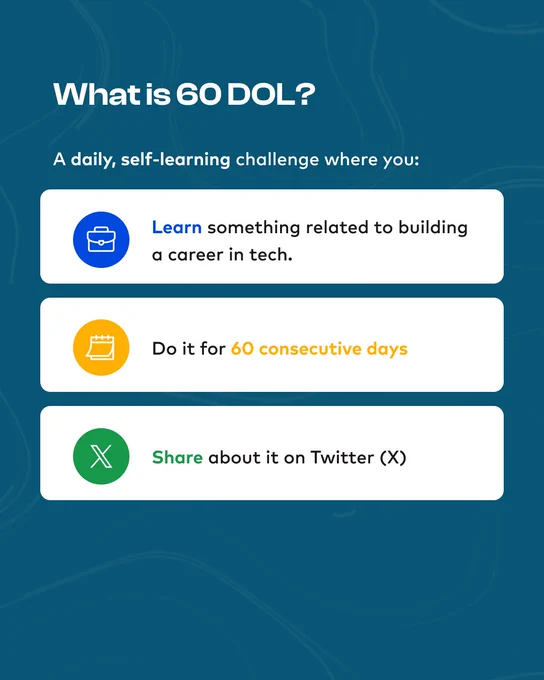 What is 60 DOL?

A daily, self-learning challenge where you:

Learn something related to building a career in tech.

Do it for 60 consecutive days

Share about it on Twitter (X)